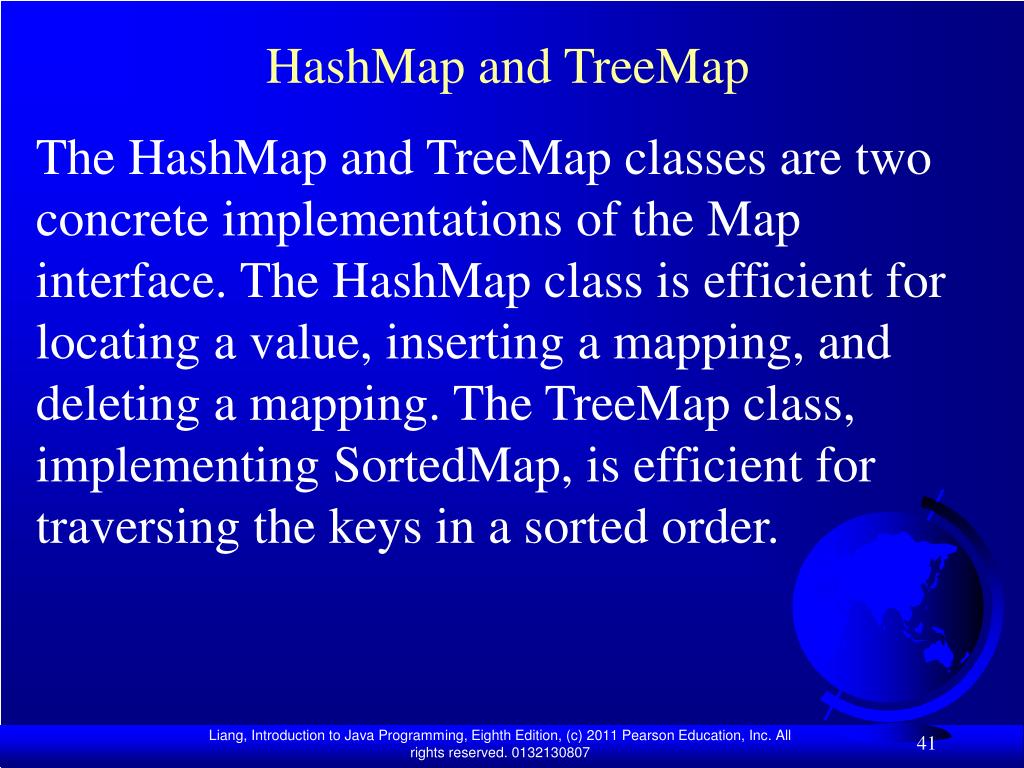 HashMap and TreeMap

The HashMap and TreeMap classes are two concrete implementations of the Map interface. The HashMap class is efficient for locating a value, inserting a mapping, and deleting a mapping. The TreeMap class, implementing SortedMap, is efficient for traversing the keys in a sorted order.

Liang, Introduction to Java Programming, Eighth Edition, (c) 2011 Pearson Education, Inc. All rights reserved. 0132130807

41